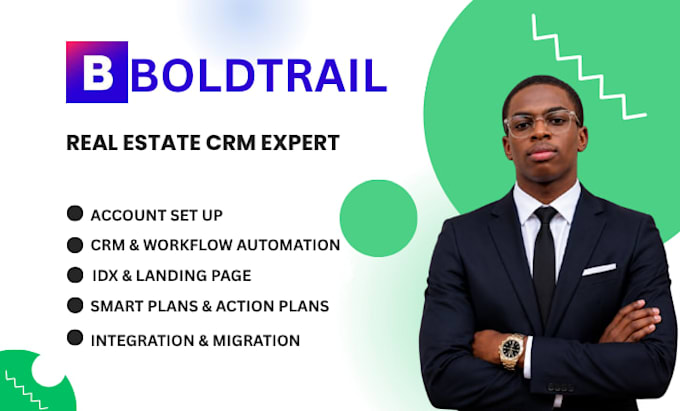 B BOLDTRAIL

REAL ESTATE CRM EXPERT

• ACCOUNT SET UP
• CRM & WORKFLOW AUTOMATION
• IDX & LANDING PAGE
• SMART PLANS & ACTION PLANS
• INTEGRATION & MIGRATION